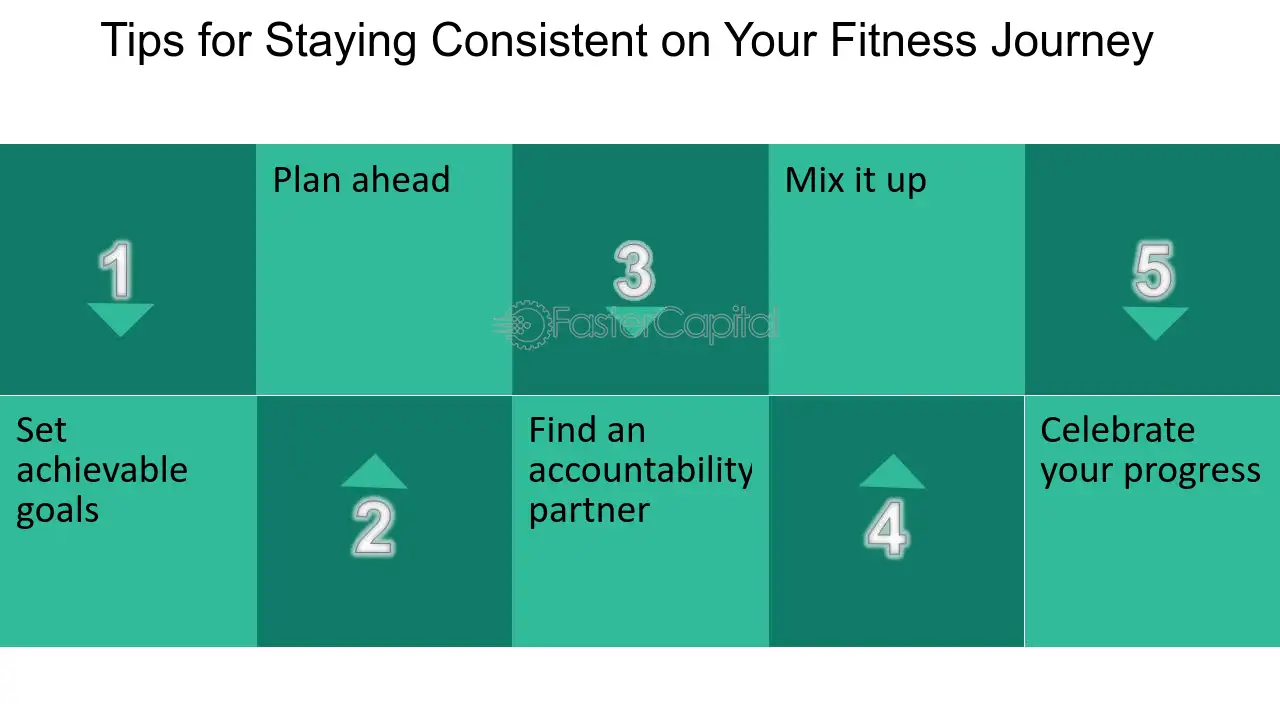 Tips for Staying Consistent on Your Fitness Journey

1

Set achievable goals

Plan ahead

2

3

Find an accountability partner

Mix it up

4

5

Celebrate your progress

FasterCapital